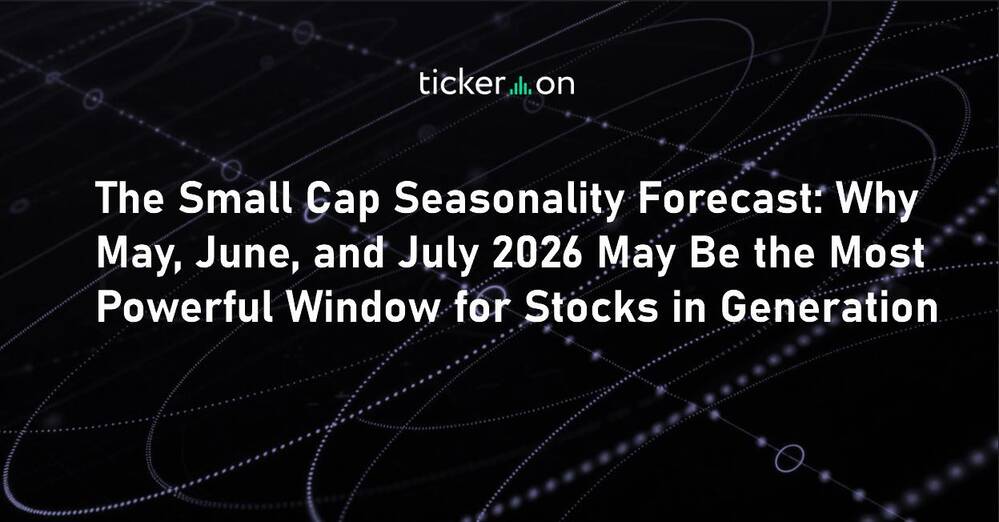 ticker on

The Small Cap Seasonality Forecast: Why May, June, and July 2026 May Be the Most Powerful Window for Stocks in Generation